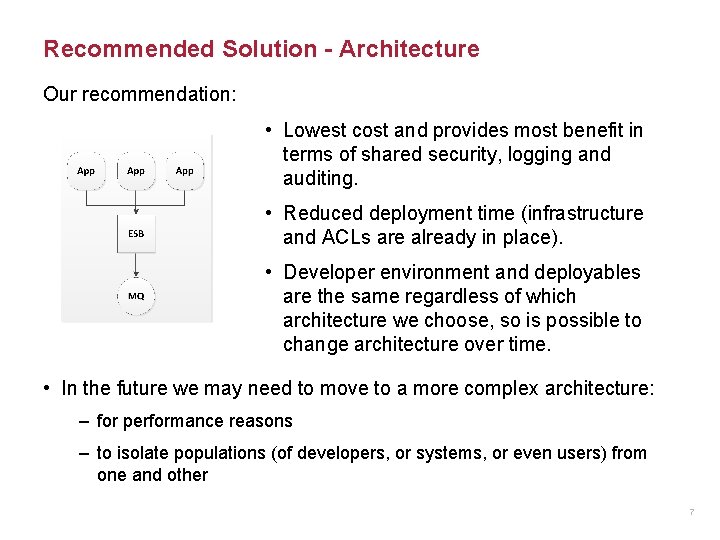 Recommended Solution - Architecture

Our recommendation:

App App App

ESB

MQ

• Lowest cost and provides most benefit in terms of shared security, logging and auditing.

• Reduced deployment time (infrastructure and ACLs are already in place).

• Developer environment and deployables are the same regardless of which architecture we choose, so is possible to change architecture over time.

• In the future we may need to move to a more complex architecture:

– for performance reasons

– to isolate populations (of developers, or systems, or even users) from one and other

7